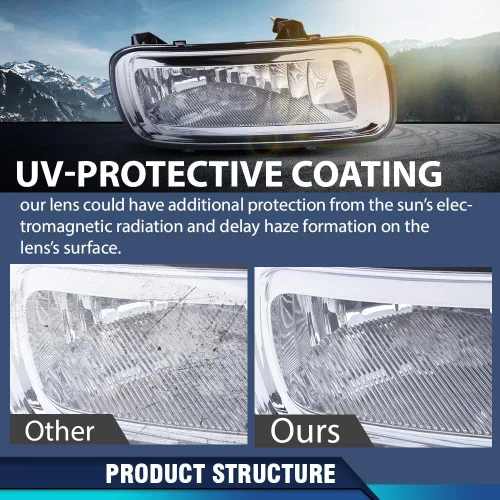 UV-PROTECTIVE COATING

our lens could have additional protection from the sun's electromagnetic radiation and delay haze formation on the lens's surface.

Other

Ours

PRODUCT STRUCTURE